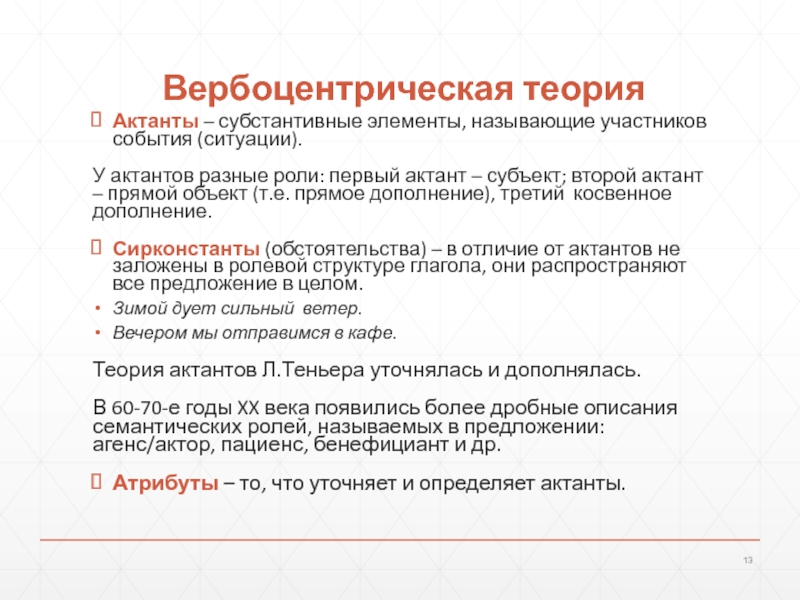 Вербоцентрическая теория

Актанты – субстантивные элементы, называющие участников события (ситуации).

У актантов разные роли: первый актант – субъект; второй актант – прямой объект (т.е. прямое дополнение), третий косвенное дополнение.

Сирконстанты (обстоятельства) – в отличие от актантов не заложены в ролевой структуре глагола, они распространяют все предложение в целом.

• Зимой дует сильный ветер.
• Вечером мы отправимся в кафе.

Теория актантов Л.Теньера уточнялась и дополнялась.

В 60-70-е годы XX века появились более дробные описания семантических ролей, называемых в предложении: агенс/актор, пациенс, бенефициант и др.

Атрибуты – то, что уточняет и определяет актанты.

13